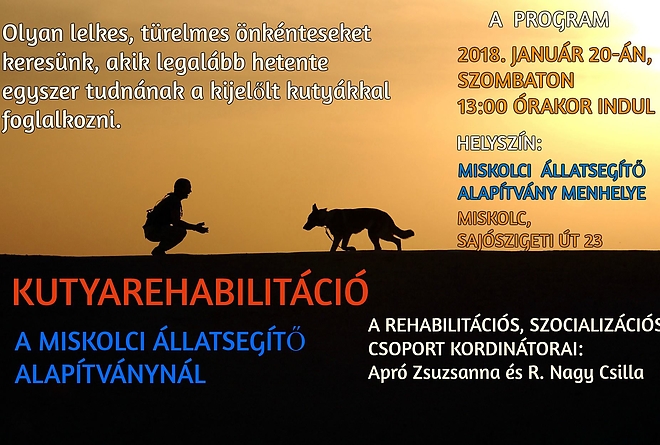 Olyan lelkes, türelmes önkénteseket keresünk, akik legalább hetente egyszer tudnának a kijelölt kutyákkal foglalkozni.

A PROGRAM

2018. JANUÁR 20-ÁN, SZOMBATON 13:00 ÓRAKOR INDUL

HELYSZÍN:

MISKOLCI ÁLLATSEGÍTŐ ALAPÍTVÁNY MENHELYE

MISKOLC, SAJÓSZIGETI ÚT 23

KUTYAREHABILITÁCIÓ

A MISKOLCI ÁLLATSEGÍTŐ ALAPÍTVÁNYNÁL

A REHABILITÁCIÓS, SZOCIALIZÁCIÓS CSOPORT KORDINÁTORAI:
Apró Zsuzsanna és R. Nagy Csilla